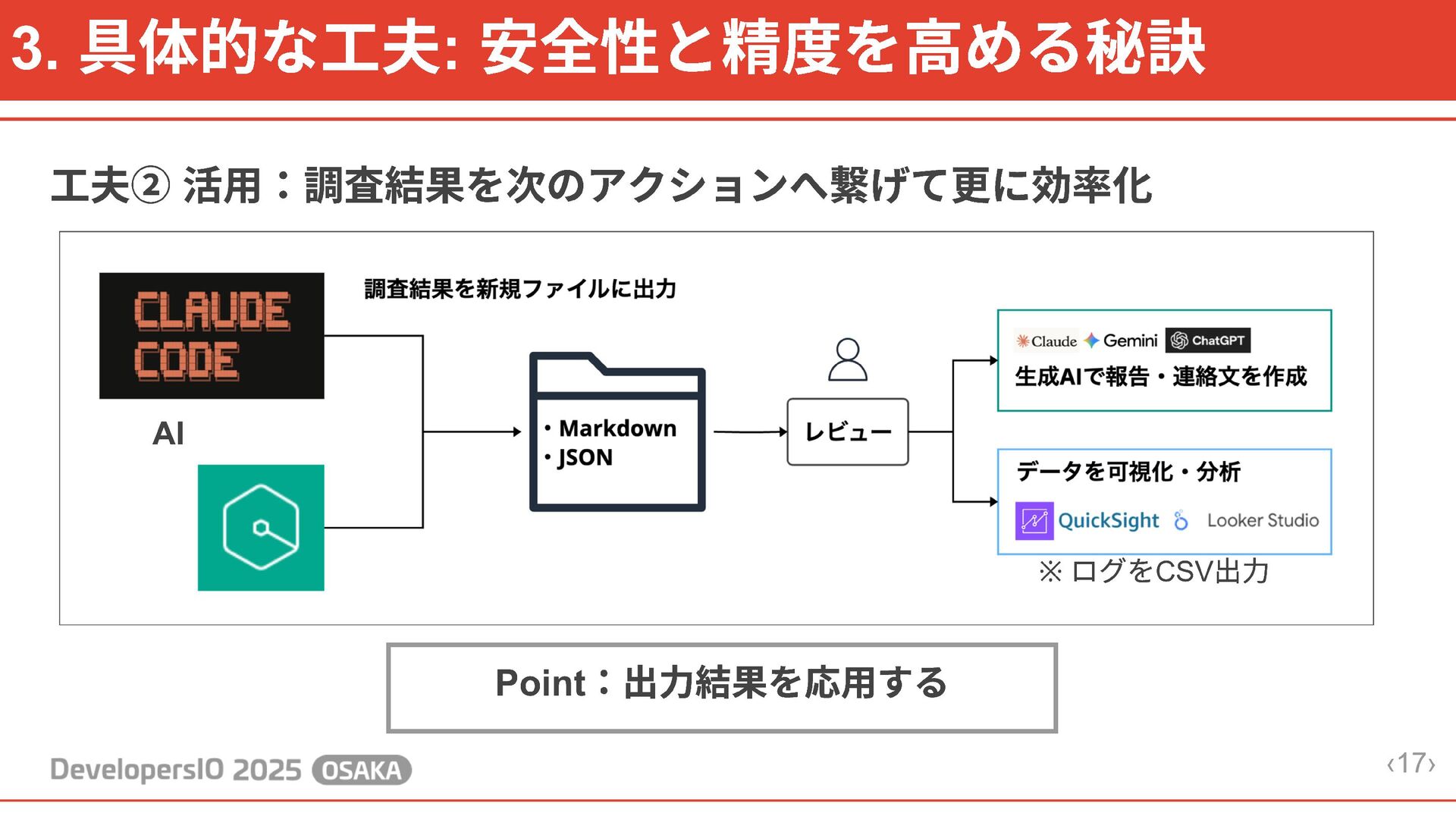 3. 具体的な工夫: 安全性と精度を高める秘訣

工夫② 活用：調査結果を次のアクションへ繋げて更に効率化

CLAUDE CODE

AI

調査結果を新規ファイルに出力

・Markdown
・JSON

レビュー

Claude Gemini ChatGPT
生成AIで報告・連絡文を作成

データを可視化・分析
QuickSight Looker Studio

※ ログをCSV出力

Point：出力結果を応用する

DevelopersIO 2025 OSAKA

‹17›